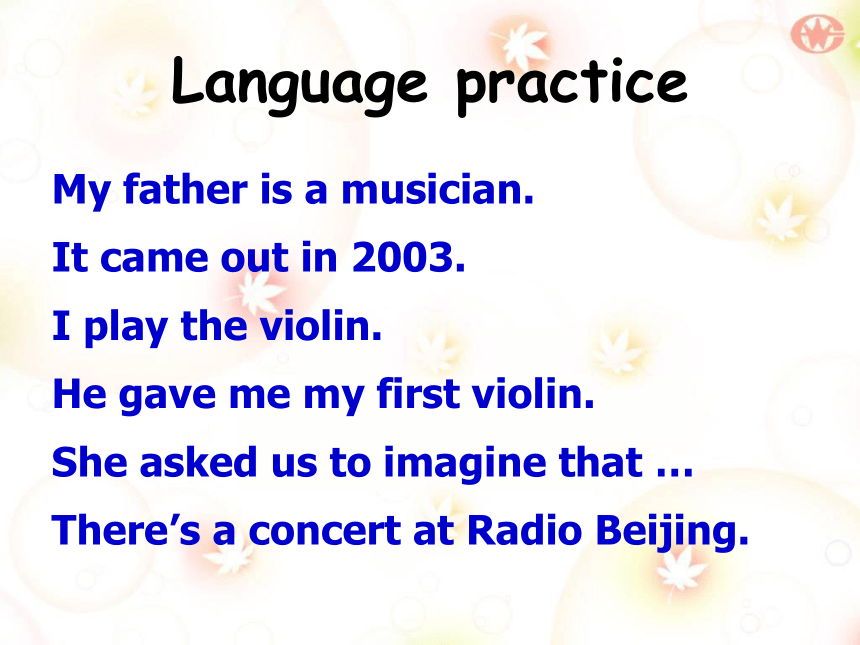 Language practice

My father is a musician.

It came out in 2003.

I play the violin.

He gave me my first violin.

She asked us to imagine that …

There’s a concert at Radio Beijing.